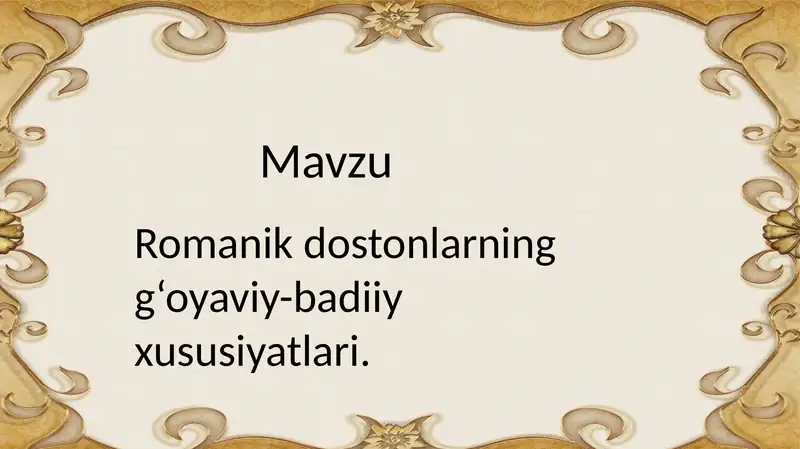 Mavzu

Romanik dostonlarning g‘oyaviy-badiiy xususiyatlari.